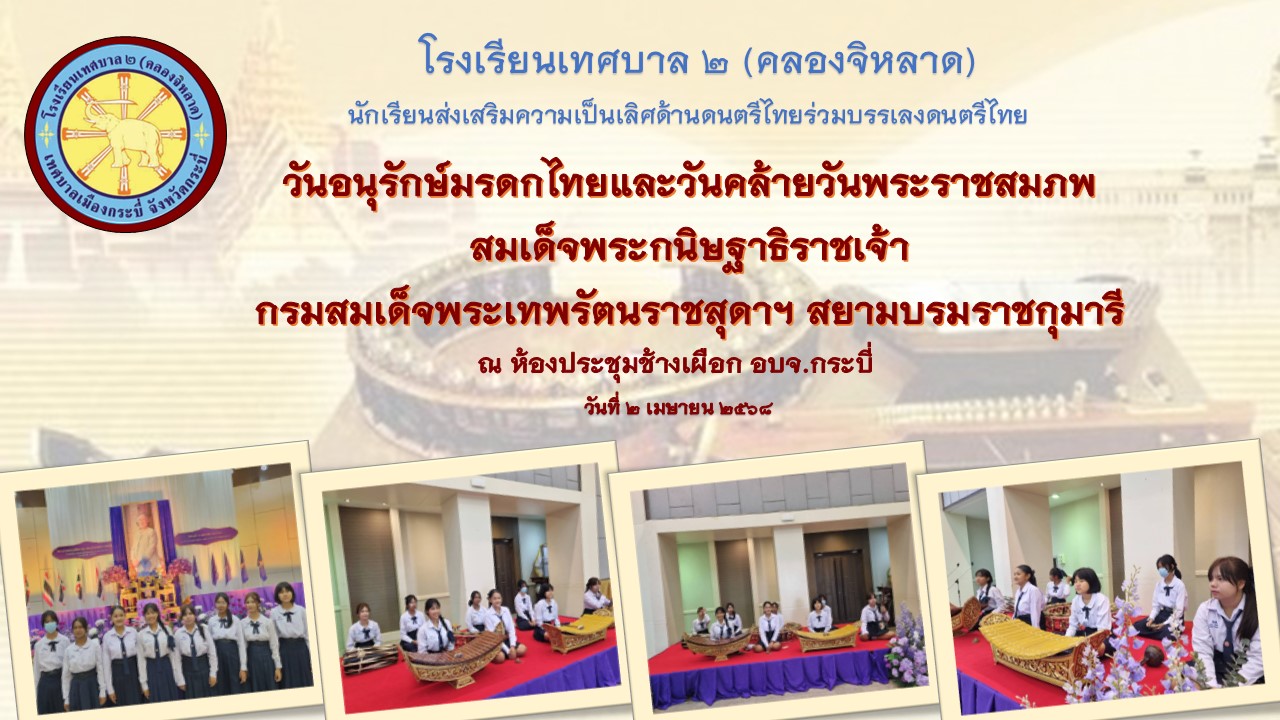 โรงเรียนเทศบาล ๒ (คลองจิหลาด)
เทศบาลเมืองกระบี่ จังหวัดกระบี่

โรงเรียนเทศบาล ๒ (คลองจิหลาด)

นักเรียนส่งเสริมความเป็นเลิศด้านดนตรีไทยร่วมบรรเลงดนตรีไทย

วันอนุรักษ์มรดกไทยและวันคล้ายวันพระราชสมภพ
สมเด็จพระกนิษฐาธิราชเจ้า
กรมสมเด็จพระเทพรัตนราชสุดาฯ สยามบรมราชกุมารี

ณ ห้องประชุมช้างเผือก อบจ.กระบี่

วันที่ ๒ เมษายน ๒๕๖๘